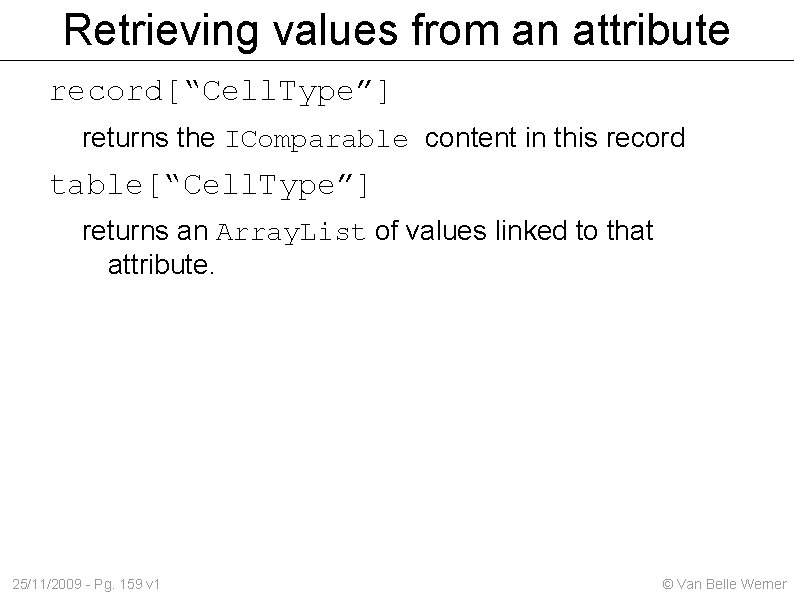 Retrieving values from an attribute

record[“CellType”]

returns the IComparable content in this record

table[“CellType”]

returns an ArrayList of values linked to that attribute.

25/11/2009 - Pg. 159 v1

© Van Belle Werner